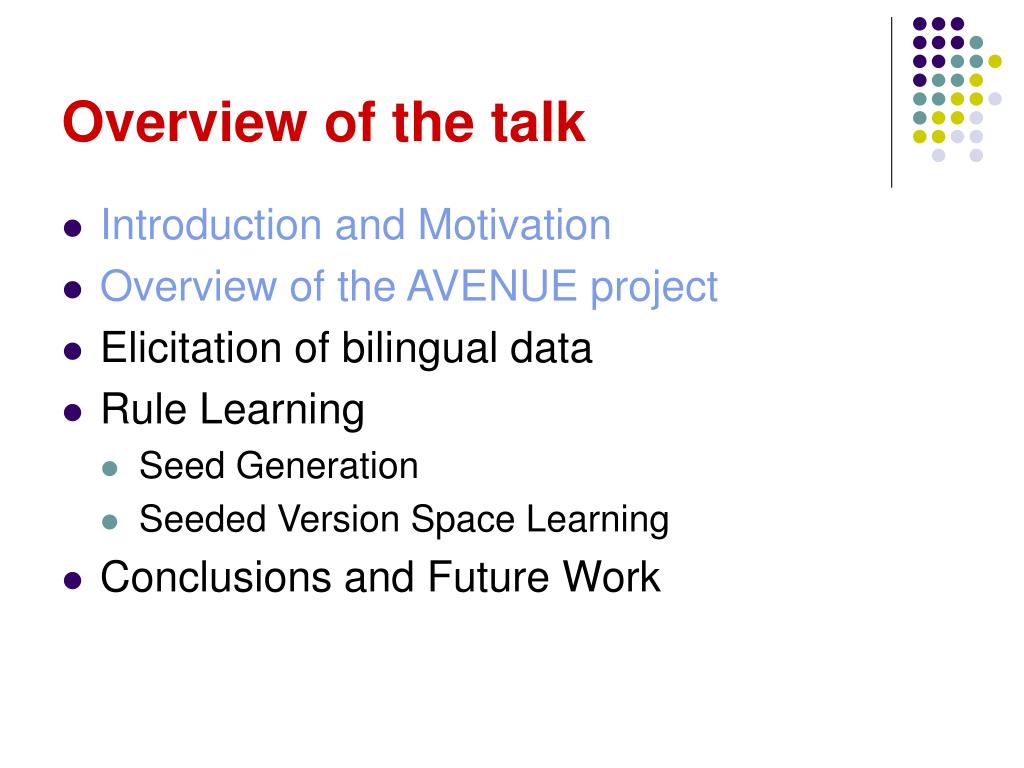 Overview of the talk

- Introduction and Motivation
- Overview of the AVENUE project
- Elicitation of bilingual data
- Rule Learning
  - Seed Generation
  - Seeded Version Space Learning
- Conclusions and Future Work